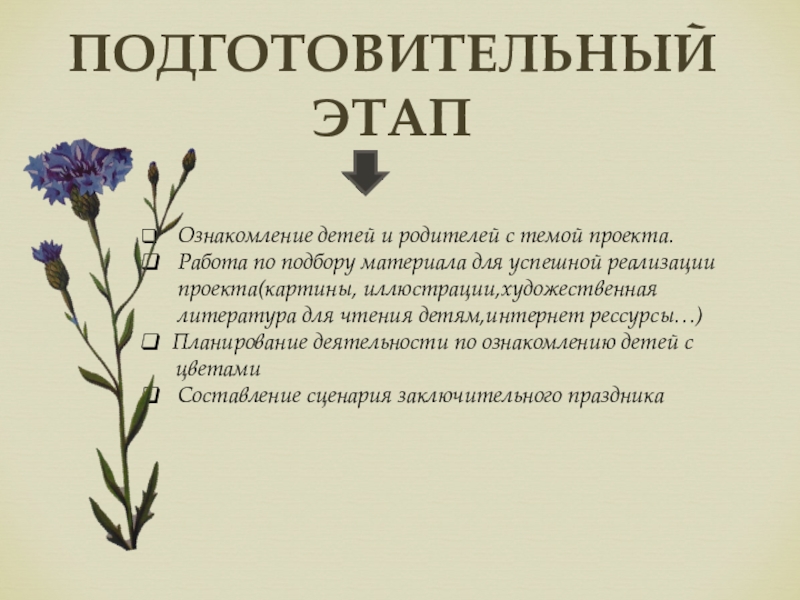 ПОДГОТОВИТЕЛЬНЫЙ ЭТАП

❑ Ознакомление детей и родителей с темой проекта.
❑ Работа по подбору материала для успешной реализации проекта(картины, иллюстрации,художественная литература для чтения детям,интернет рессурсы…)
❑ Планирование деятельности по ознакомлению детей с цветами
❑ Составление сценария заключительного праздника